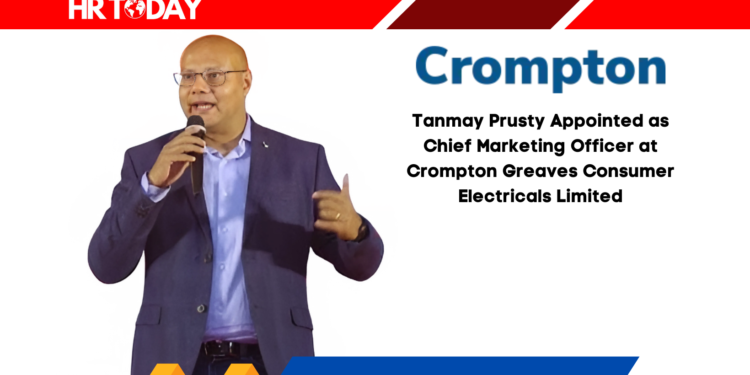 HR TODAY

Crompton

Tanmay Prusty Appointed as Chief Marketing Officer at Crompton Greaves Consumer Electricals Limited